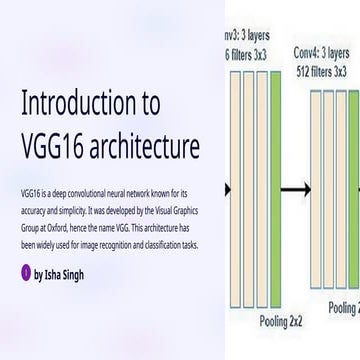 Introduction to VGG16 architecture

VGG16 is a deep convolutional neural network known for its accuracy and simplicity. It was developed by the Visual Graphics Group at Oxford, hence the name VGG. This architecture has been widely used for image recognition and classification tasks.

I by Isha Singh

nv3: 3 layers
6 filters 3x3

Pooling 2x2

Conv4: 3 layers
512 filters 3x3

Pooling 2